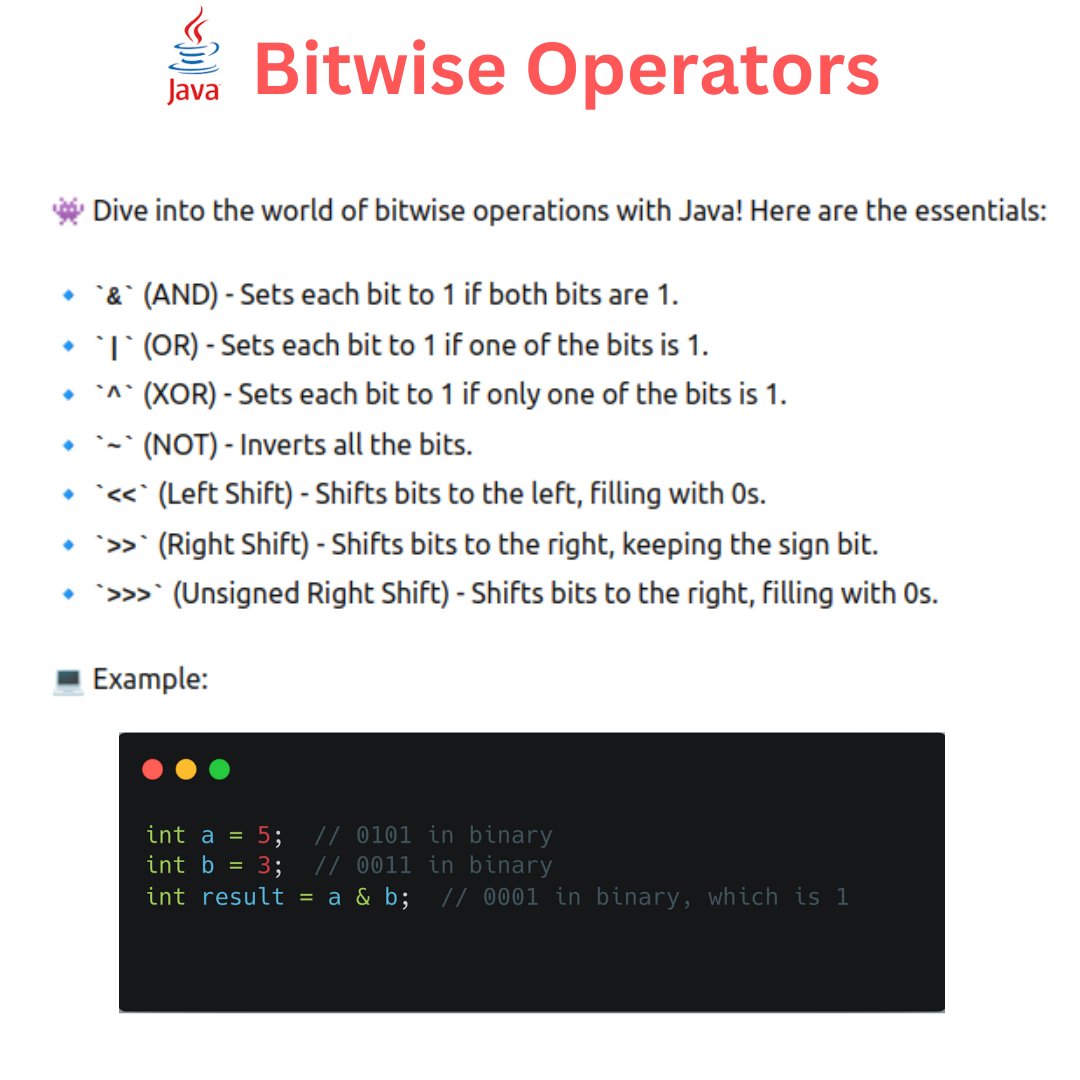 Java Bitwise Operators

👾 Dive into the world of bitwise operations with Java! Here are the essentials:

🔹 `&` (AND) - Sets each bit to 1 if both bits are 1.
🔹 `|` (OR) - Sets each bit to 1 if one of the bits is 1.
🔹 `^` (XOR) - Sets each bit to 1 if only one of the bits is 1.
🔹 `~` (NOT) - Inverts all the bits.
🔹 `<<` (Left Shift) - Shifts bits to the left, filling with 0s.
🔹 `>>` (Right Shift) - Shifts bits to the right, keeping the sign bit.
🔹 `>>>` (Unsigned Right Shift) - Shifts bits to the right, filling with 0s.

💻 Example:

int a = 5;  // 0101 in binary
int b = 3;  // 0011 in binary
int result = a & b;  // 0001 in binary, which is 1